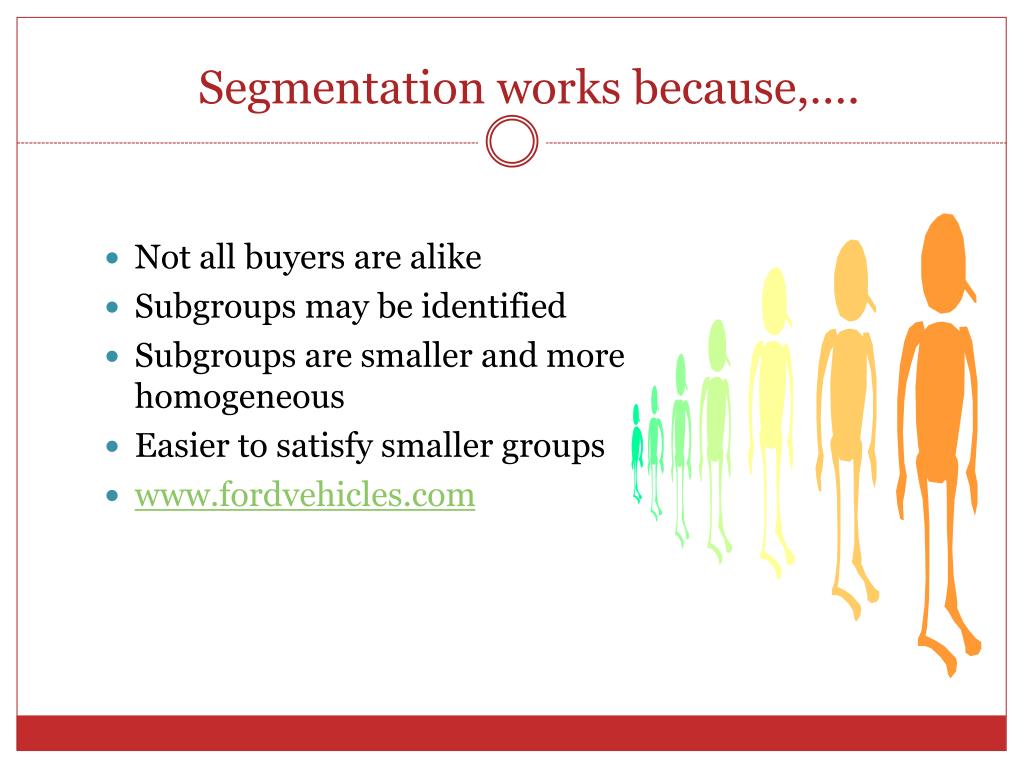 Segmentation works because,....

- Not all buyers are alike
- Subgroups may be identified
- Subgroups are smaller and more homogeneous
- Easier to satisfy smaller groups
- www.fordvehicles.com